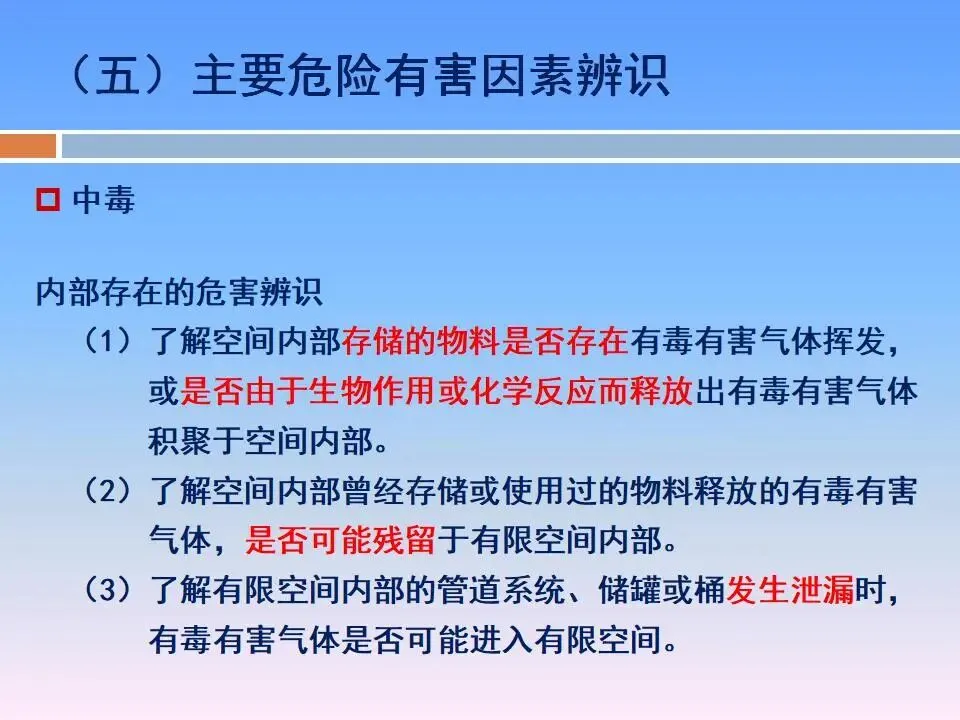 （五）主要危险有害因素辨识

中毒

内部存在的危害辨识

（1）了解空间内部存储的物料是否存在有毒有害气体挥发，或是否由于生物作用或化学反应而释放出有毒有害气体积聚于空间内部。

（2）了解空间内部曾经存储或使用过的物料释放的有毒有害气体，是否可能残留于有限空间内部。

（3）了解有限空间内部的管道系统、储罐或桶发生泄漏时，有毒有害气体是否可能进入有限空间。